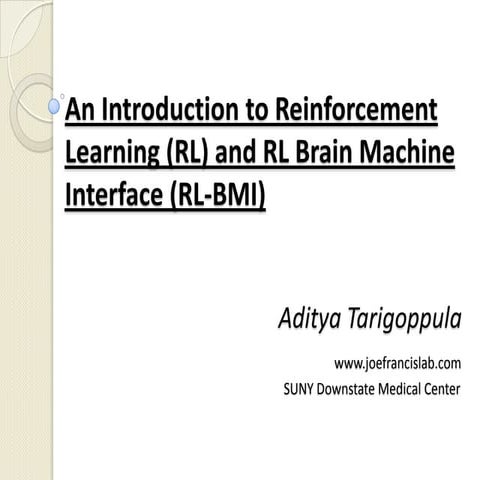 An Introduction to Reinforcement Learning (RL) and RL Brain Machine Interface (RL-BMI)

Aditya Tarigoppula

www.joefrancislab.com
SUNY Downstate Medical Center